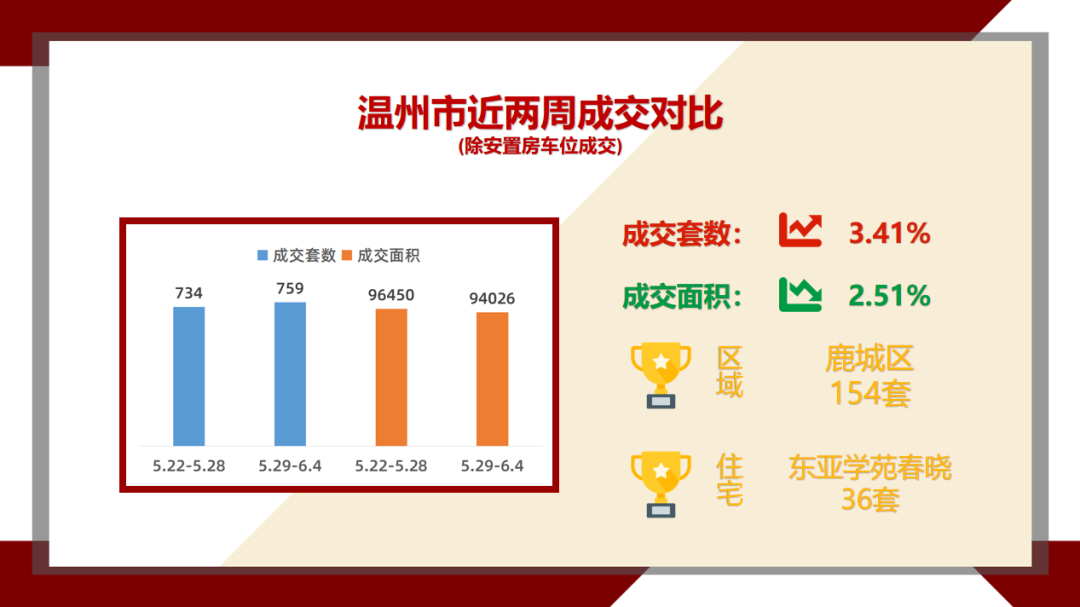 温州市近两周成交对比
(除安置房车位成交)

成交套数 成交面积

734
759
96450
94026

5.22-5.28
5.29-6.4
5.22-5.28
5.29-6.4

成交套数: 3.41%

成交面积: 2.51%

区域
鹿城区
154套

住宅
东亚学苑春晓
36套